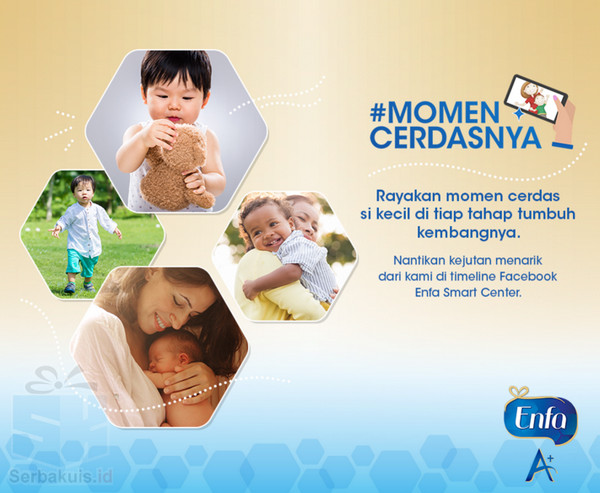 #MOMEN CERDASNYA

Rayakan momen cerdas si kecil di tiap tahap tumbuh kembangnya.

Nantikan kejutan menarik dari kami di timeline Facebook Enfa Smart Center.

Enfa

A+

Serbakuis.id